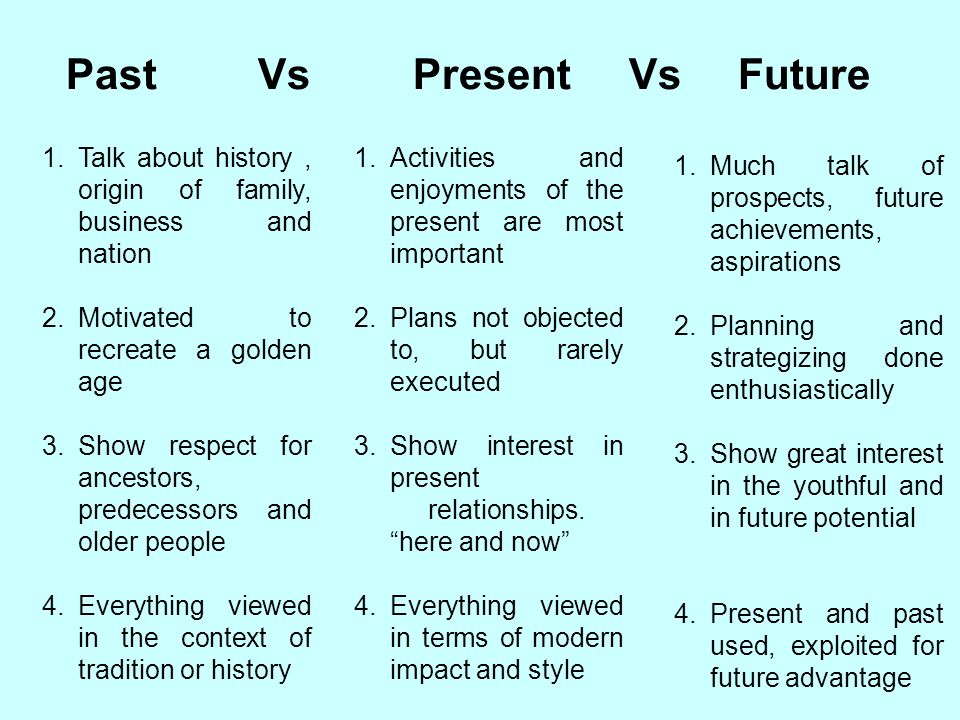 Past Vs Present Vs Future

1. Talk about history , origin of family, business and nation

2. Motivated to recreate a golden age

3. Show respect for ancestors, predecessors and older people

4. Everything viewed in the context of tradition or history

1. Activities and enjoyments of the present are most important

2. Plans not objected to, but rarely executed

3. Show interest in present relationships. “here and now”

4. Everything viewed in terms of modern impact and style

1. Much talk of prospects, future achievements, aspirations

2. Planning and strategizing done enthusiastically

3. Show great interest in the youthful and in future potential

4. Present and past used, exploited for future advantage